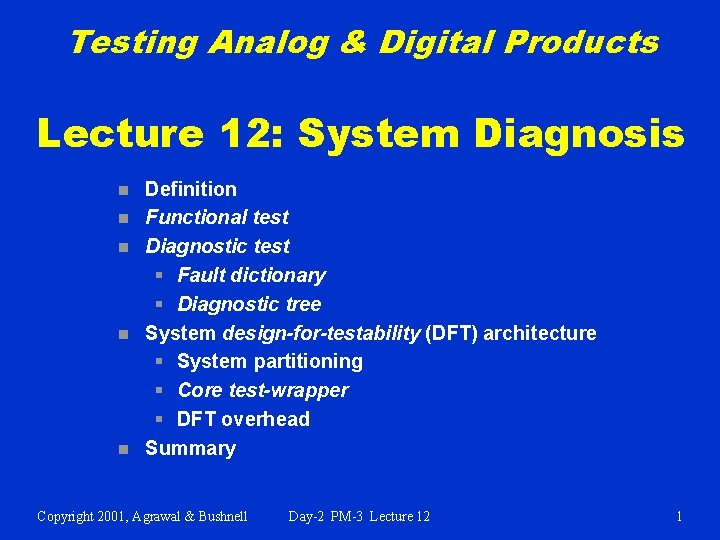 Testing Analog & Digital Products

Lecture 12: System Diagnosis

- Definition
- Functional test
- Diagnostic test
  - Fault dictionary
  - Diagnostic tree
- System design-for-testability (DFT) architecture
  - System partitioning
  - Core test-wrapper
  - DFT overhead
- Summary

Copyright 2001, Agrawal & Bushnell Day-2 PM-3 Lecture 12 1